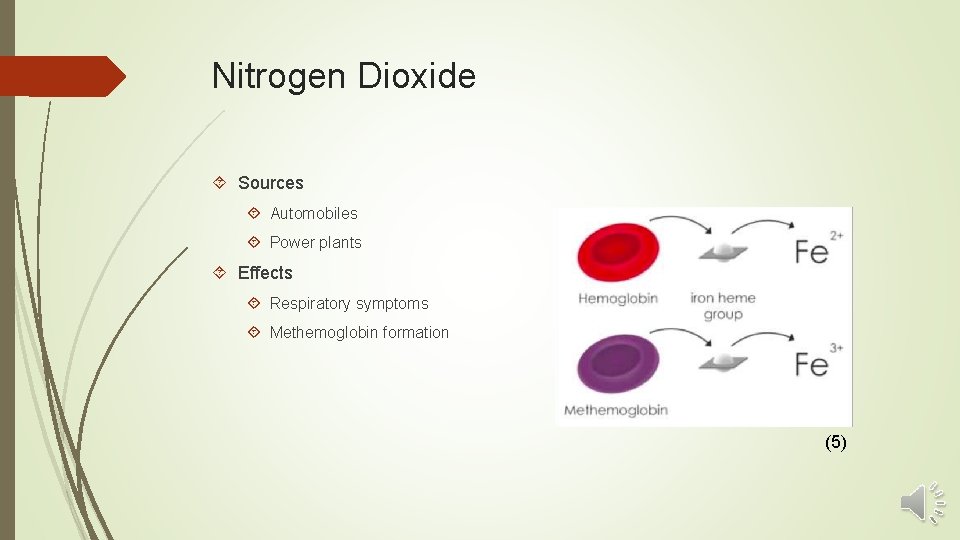 Nitrogen Dioxide

Sources

Automobiles

Power plants

Effects

Respiratory symptoms

Methemoglobin formation

Hemoglobin

iron heme group

$Fe^{2+}$

Methemoglobin

$Fe^{3+}$

(5)